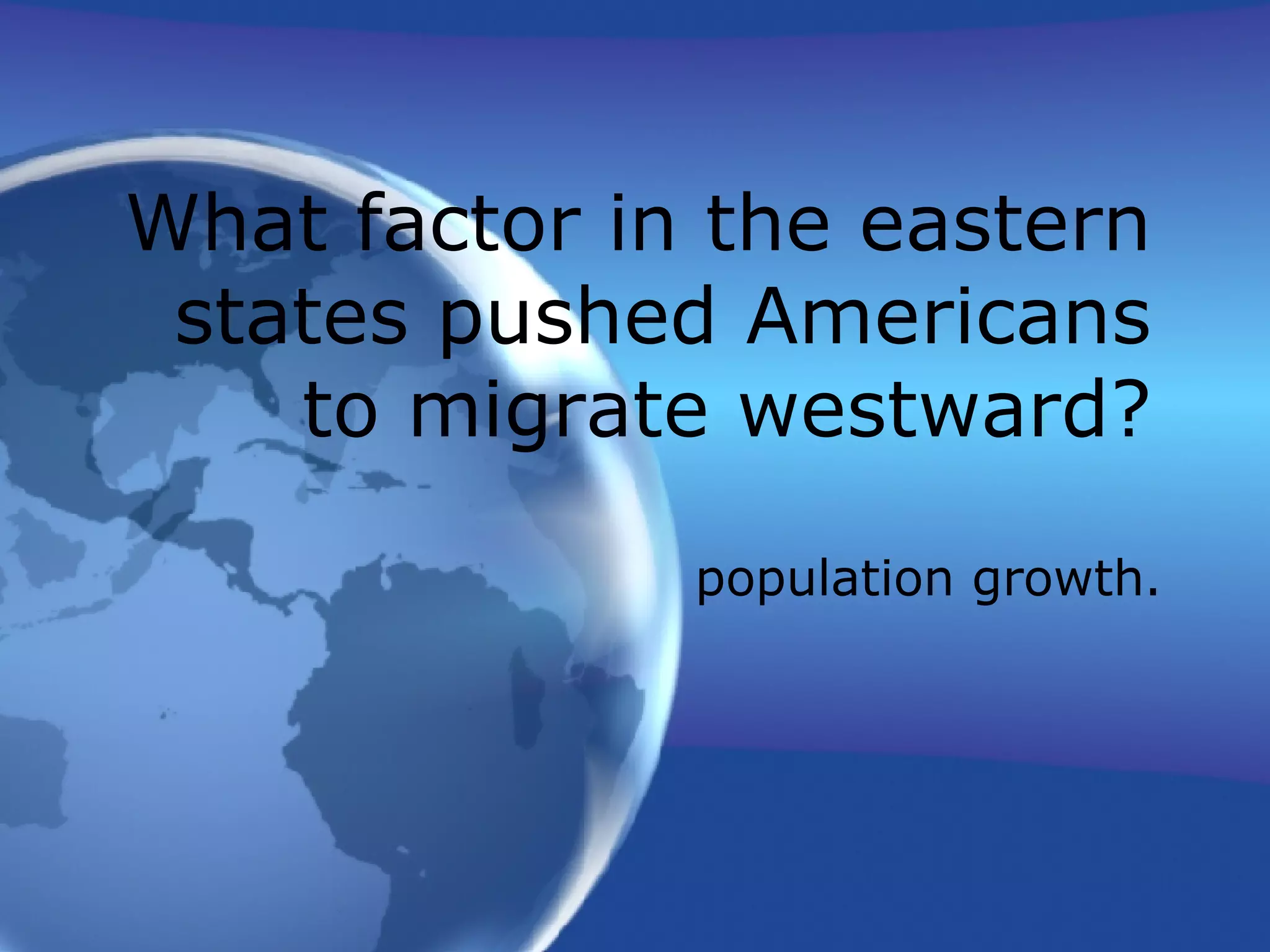 What factor in the eastern states pushed Americans to migrate westward?

population growth.